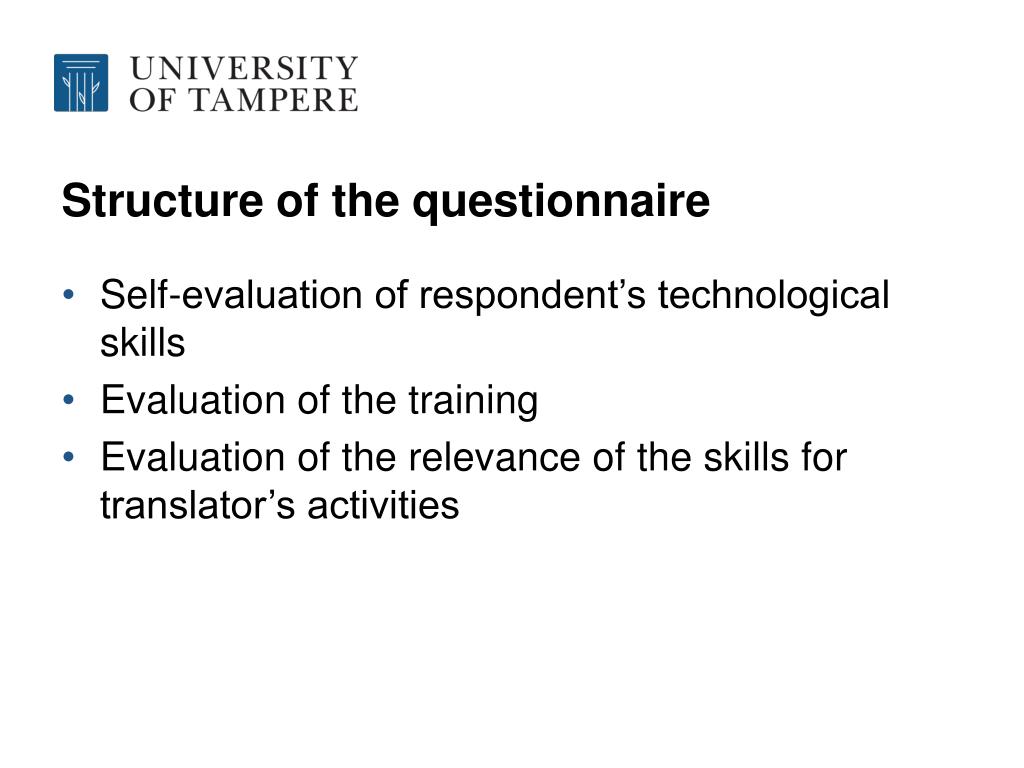 UNIVERSITY
OF TAMPERE

Structure of the questionnaire

• Self-evaluation of respondent’s technological skills
• Evaluation of the training
• Evaluation of the relevance of the skills for translator’s activities